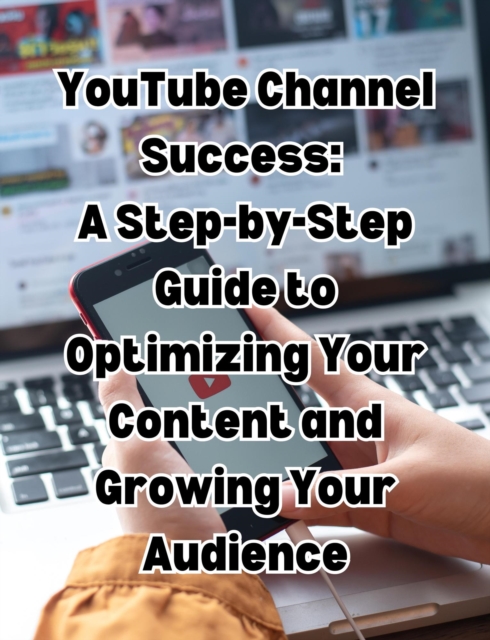 YouTube Channel Success:
A Step-by-Step Guide to Optimizing Your Content and Growing Your Audience